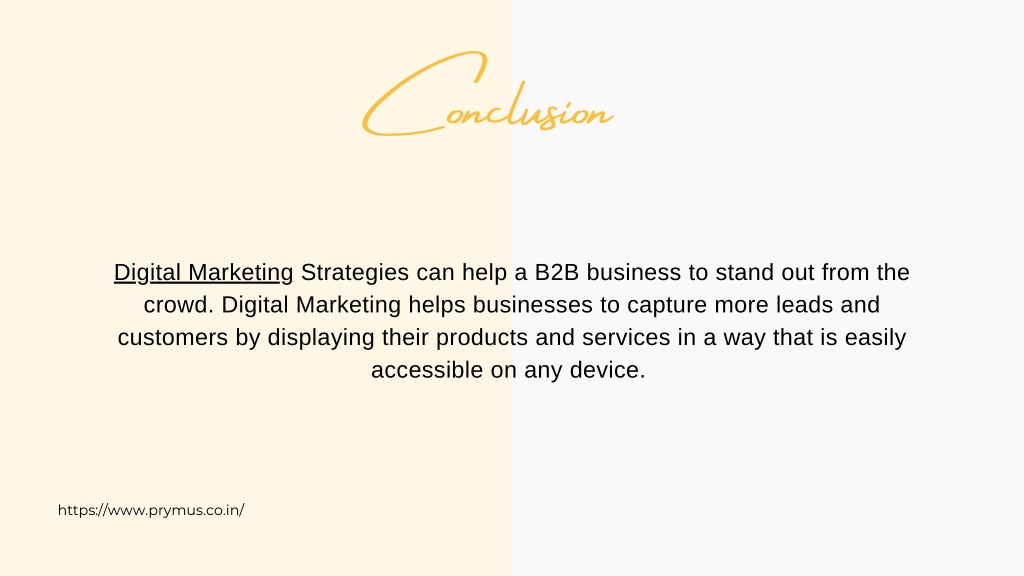 Conclusion

Digital Marketing Strategies can help a B2B business to stand out from the crowd. Digital Marketing helps businesses to capture more leads and customers by displaying their products and services in a way that is easily accessible on any device.

https://www.prymus.co.in/